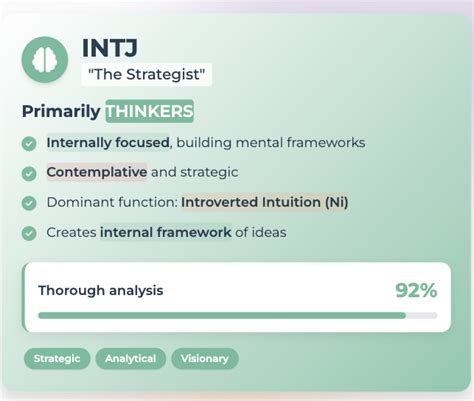 INTJ
"The Strategist"

Primarily THINKERS

Internally focused, building mental frameworks

Contemplative and strategic

Dominant function: Introverted Intuition (Ni)

Creates internal framework of ideas

Thorough analysis 92%

Strategic Analytical Visionary